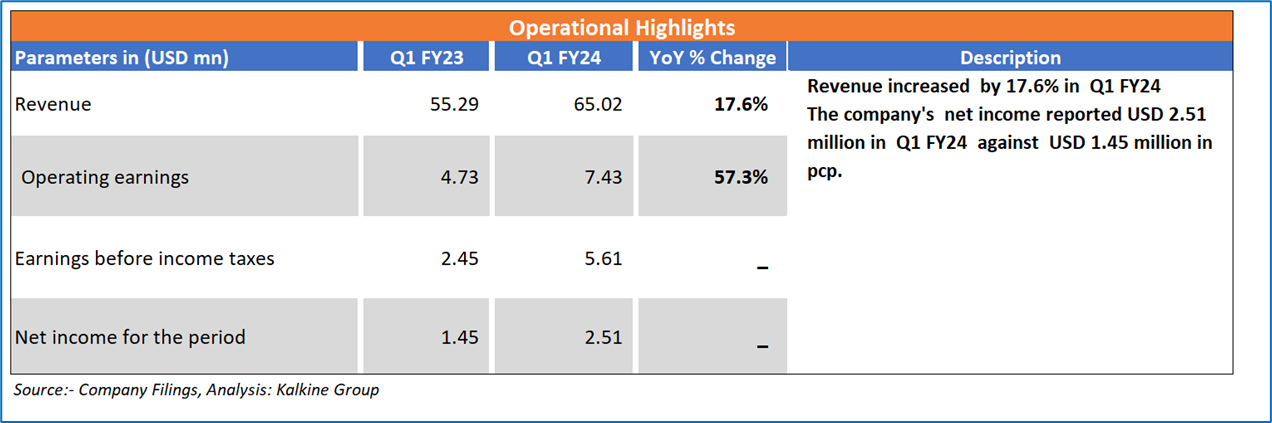 Operational Highlights

| Parameters in (USD mn) | Q1 FY23 | Q1 FY24 | YoY % Change | Description |
|---|---|---|---|---|
| Revenue | 55.29 | 65.02 | 17.6% | Revenue increased by 17.6% in Q1 FY24 The company's net income reported USD 2.51 million in Q1 FY24 against USD 1.45 million in pcp. |
| Operating earnings | 4.73 | 7.43 | 57.3% | |
| Earnings before income taxes | 2.45 | 5.61 | _ | |
| Net income for the period | 1.45 | 2.51 | _ | |

Source:- Company Filings, Analysis: Kalkine Group